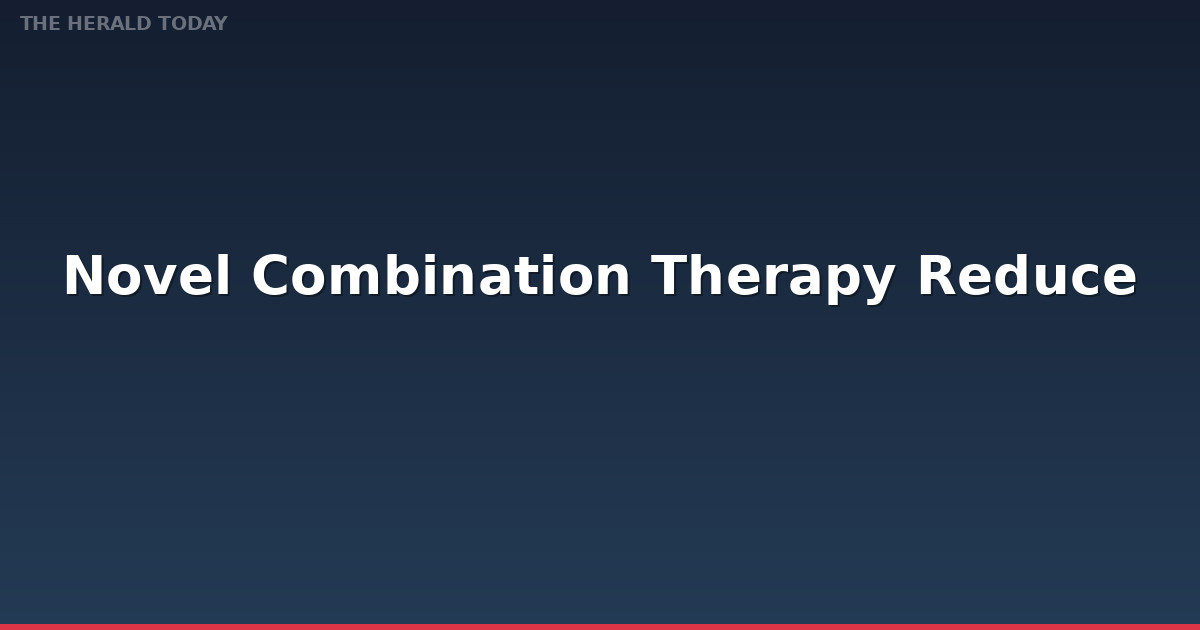 THE HERALD TODAY

Novel Combination Therapy Reduce